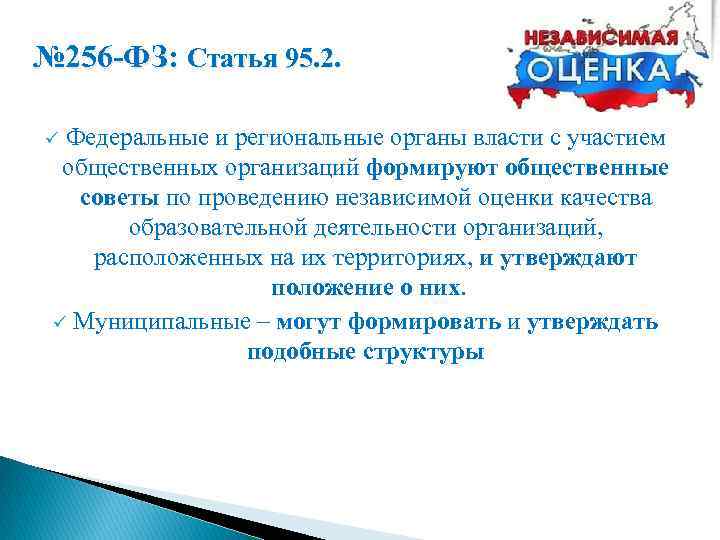 №256-ФЗ: Статья 95.2.

НЕЗАВИСИМАЯ ОЦЕНКА

✓ Федеральные и региональные органы власти с участием общественных организаций формируют общественные советы по проведению независимой оценки качества образовательной деятельности организаций, расположенных на их территориях, и утверждают положение о них.

✓ Муниципальные – могут формировать и утверждать подобные структуры